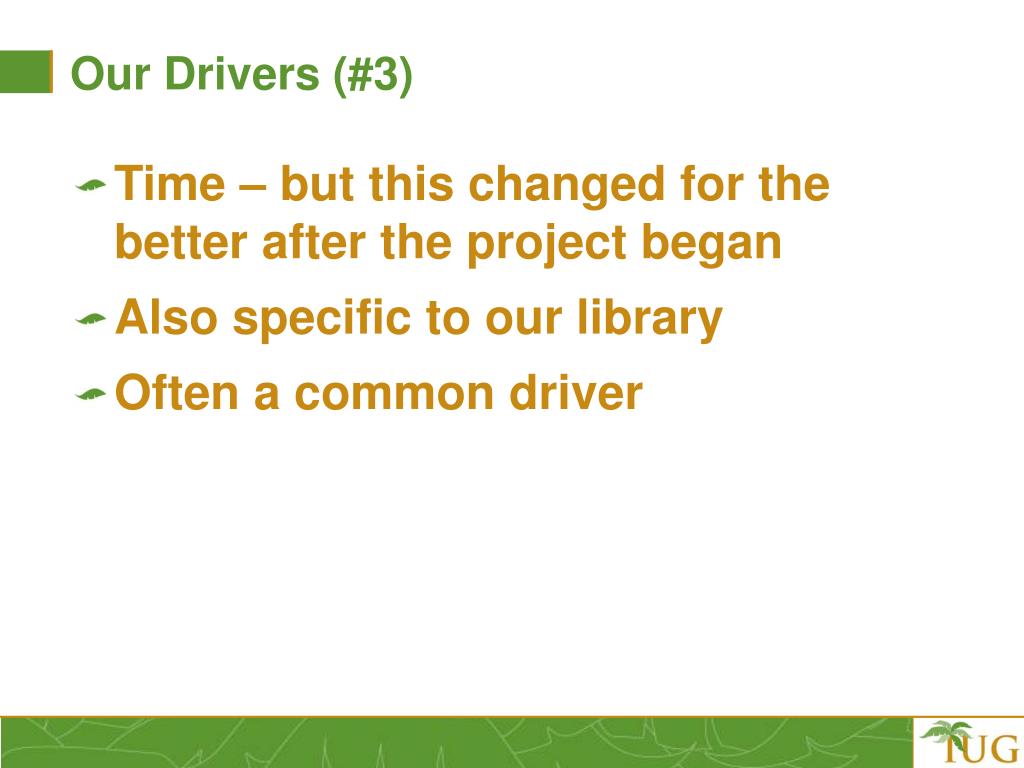 Our Drivers (#3)

Time – but this changed for the better after the project began

Also specific to our library

Often a common driver

IUG